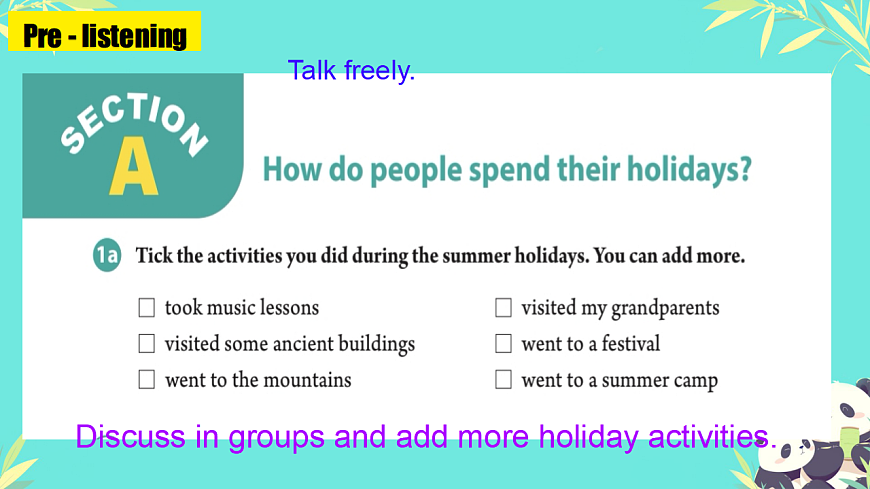 Pre - listening

Talk freely.

SECTION A

How do people spend their holidays?

1a Tick the activities you did during the summer holidays. You can add more.

☐ took music lessons
☐ visited some ancient buildings
☐ went to the mountains

☐ visited my grandparents
☐ went to a festival
☐ went to a summer camp

Discuss in groups and add more holiday activities.